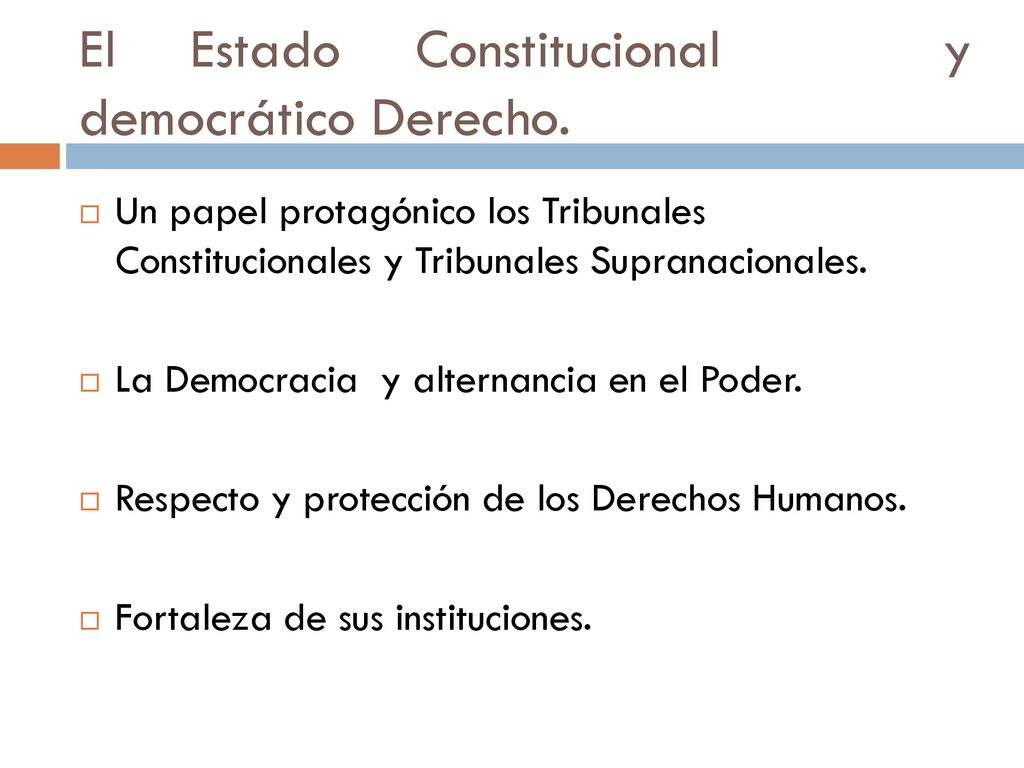 El Estado Constitucional y democrático Derecho.

Un papel protagónico los Tribunales Constitucionales y Tribunales Supranacionales.

La Democracia y alternancia en el Poder.

Respecto y protección de los Derechos Humanos.

Fortaleza de sus instituciones.